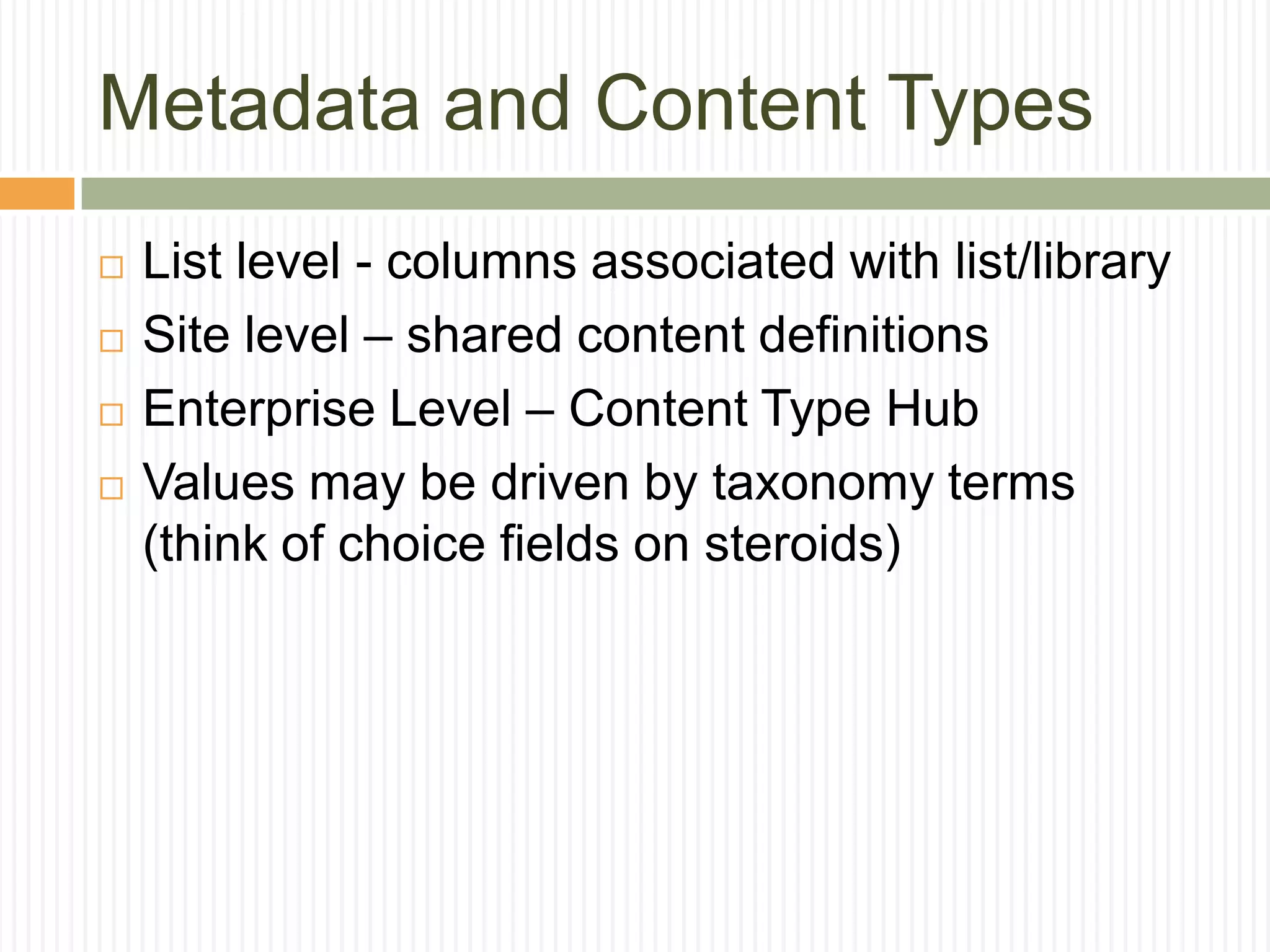 Metadata and Content Types

□ List level - columns associated with list/library
□ Site level – shared content definitions
□ Enterprise Level – Content Type Hub
□ Values may be driven by taxonomy terms (think of choice fields on steroids)